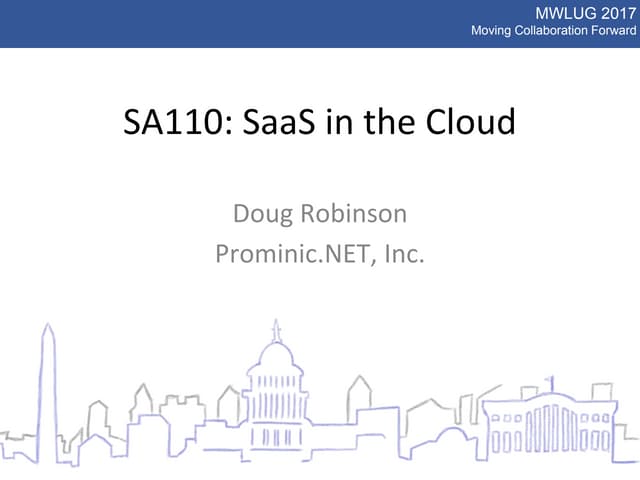 MWLUG 2017
Moving Collaboration Forward

SA110: SaaS in the Cloud

Doug Robinson
Prominic.NET, Inc.